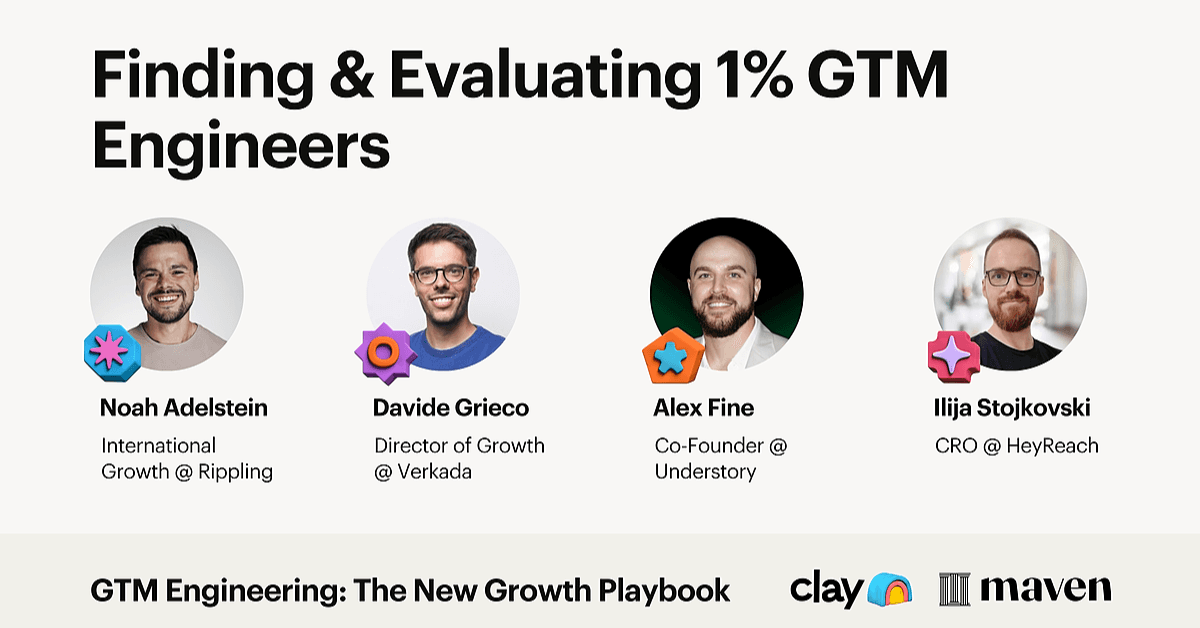 Finding & Evaluating 1% GTM Engineers

Noah Adelstein
International Growth @ Rippling

Davide Grieco
Director of Growth @ Verkada

Alex Fine
Co-Founder @ Understory

Ilija Stojkovski
CRO @ HeyReach

GTM Engineering: The New Growth Playbook

clay

maven